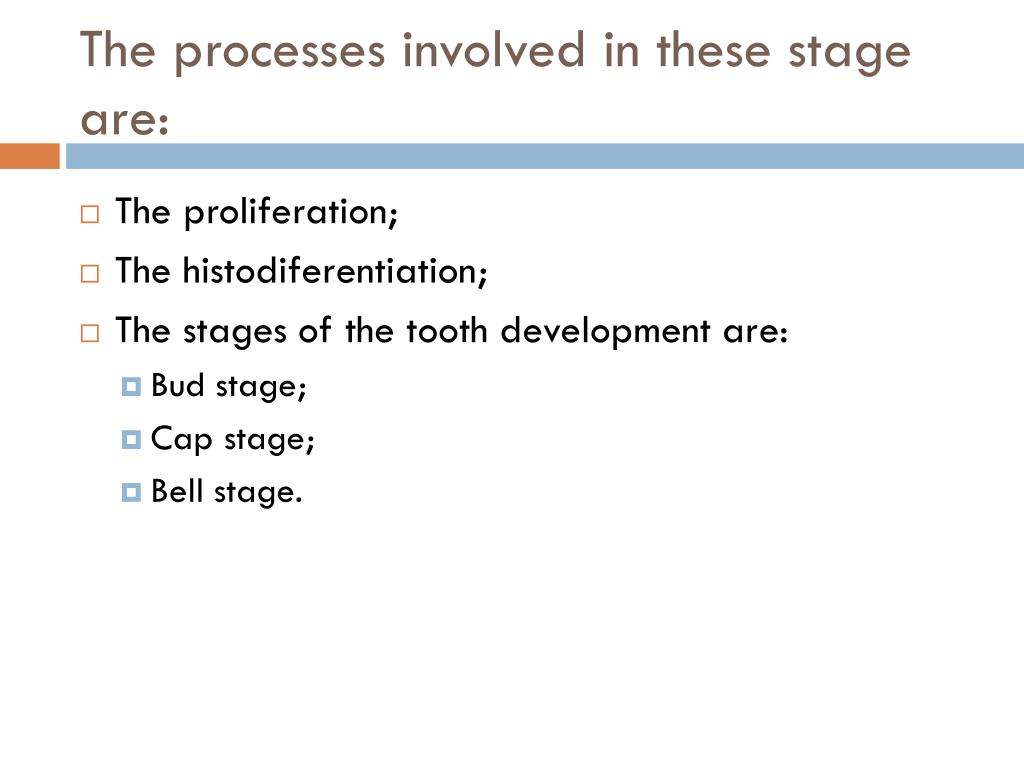 The processes involved in these stage are:

The proliferation;

The histodiferentiation;

The stages of the tooth development are:

Bud stage;

Cap stage;

Bell stage.